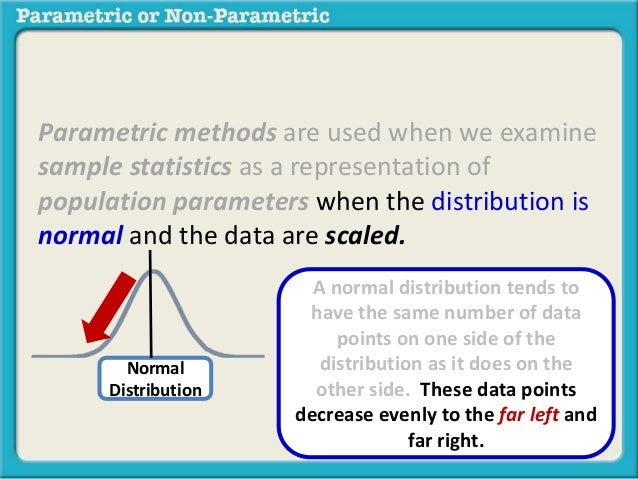 Parametric or Non-Parametric

Parametric methods are used when we examine sample statistics as a representation of population parameters when the distribution is normal and the data are scaled.

Normal Distribution

A normal distribution tends to have the same number of data points on one side of the distribution as it does on the other side. These data points decrease evenly to the far left and far right.